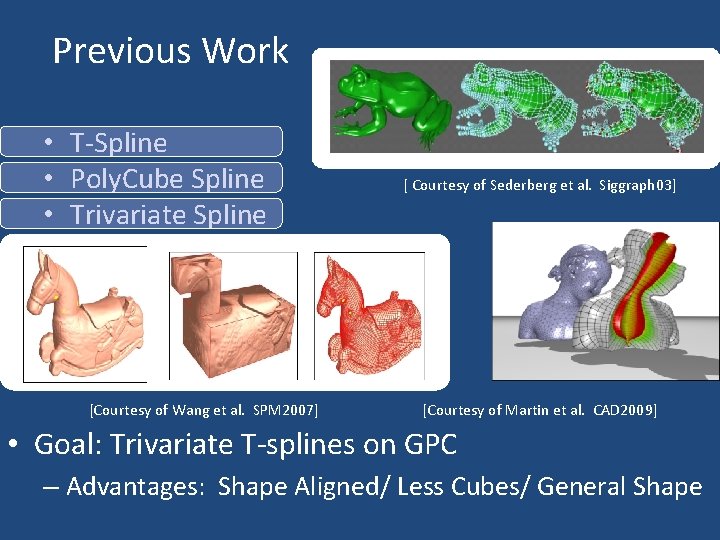 Previous Work

• T-Spline
• PolyCube Spline
• Trivariate Spline

[ Courtesy of Sederberg et al. Siggraph03]

[Courtesy of Wang et al. SPM2007]

[Courtesy of Martin et al. CAD2009]

• Goal: Trivariate T-splines on GPC
– Advantages: Shape Aligned/ Less Cubes/ General Shape